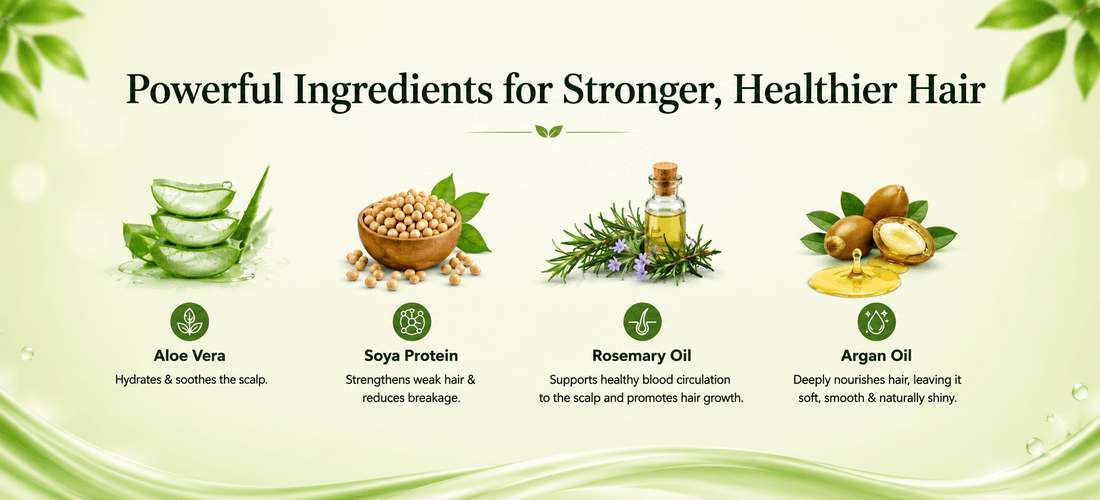 Powerful Ingredients for Stronger, Healthier Hair

Aloe Vera
Hydrates & soothes the scalp.

Soya Protein
Strengthens weak hair & reduces breakage.

Rosemary Oil
Supports healthy blood circulation to the scalp and promotes hair growth.

Argan Oil
Deeply nourishes hair, leaving it soft, smooth & naturally shiny.